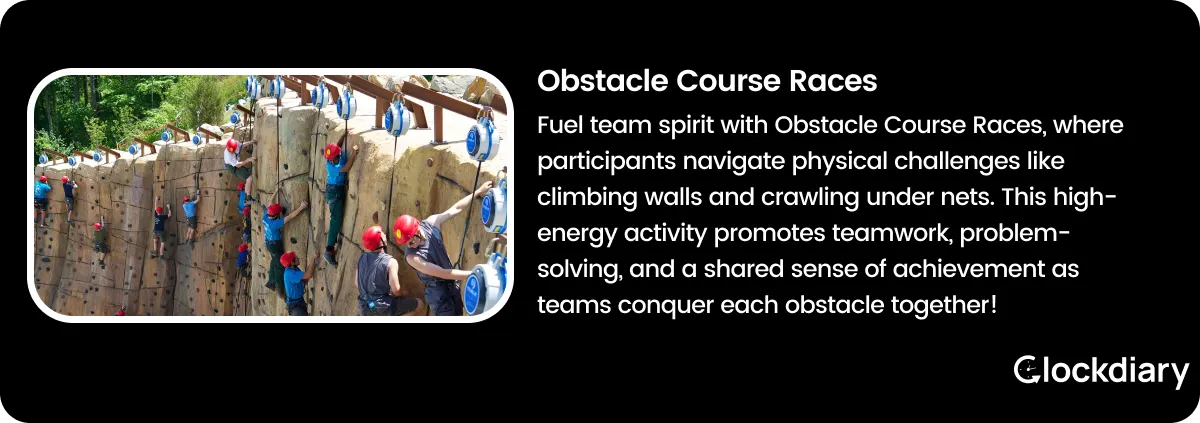 Obstacle Course Races

Fuel team spirit with Obstacle Course Races, where participants navigate physical challenges like climbing walls and crawling under nets. This high-energy activity promotes teamwork, problem-solving, and a shared sense of achievement as teams conquer each obstacle together!

Clockdiary